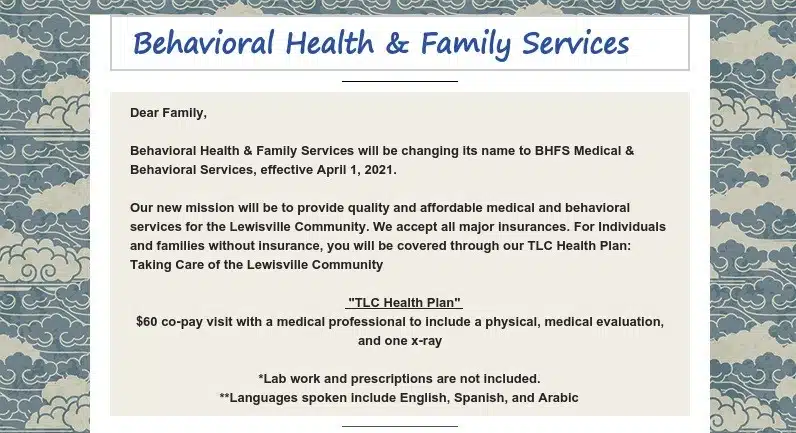 Behavioral Health & Family Services

Dear Family,

Behavioral Health & Family Services will be changing its name to BHFS Medical & Behavioral Services, effective April 1, 2021.

Our new mission will be to provide quality and affordable medical and behavioral services for the Lewisville Community. We accept all major insurances. For Individuals and families without insurance, you will be covered through our TLC Health Plan: Taking Care of the Lewisville Community

"TLC Health Plan"
$60 co-pay visit with a medical professional to include a physical, medical evaluation, and one x-ray

*Lab work and prescriptions are not included.
**Languages spoken include English, Spanish, and Arabic